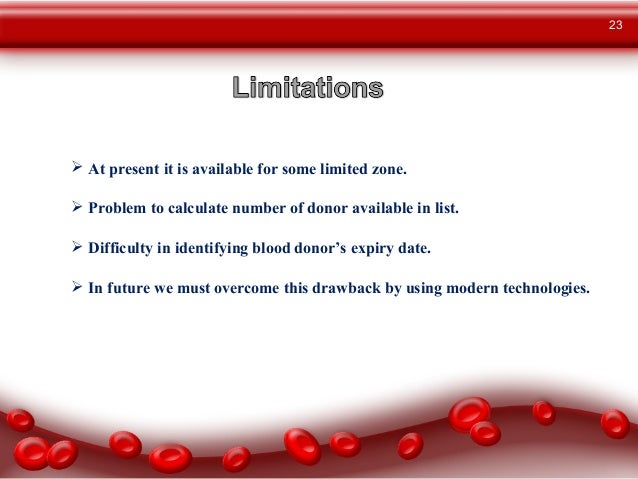 23

Limitations

➢ At present it is available for some limited zone.

➢ Problem to calculate number of donor available in list.

➢ Difficulty in identifying blood donor's expiry date.

➢ In future we must overcome this drawback by using modern technologies.